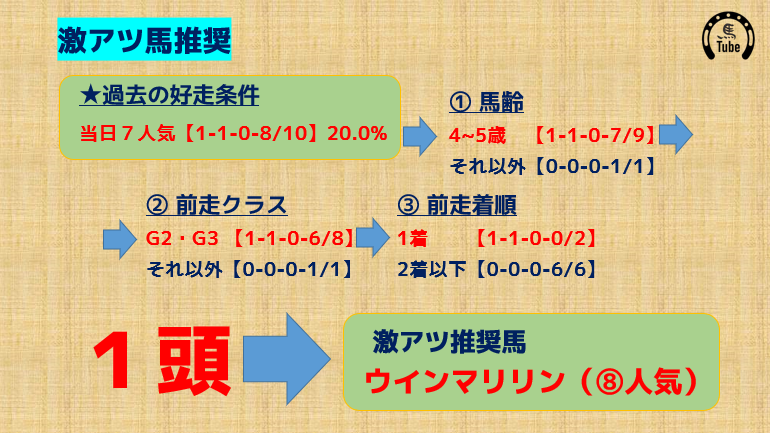 激アツ馬推奨

Tube

★過去の好走条件

当日７人気【1-1-0-8/10】20.0%

① 馬齢

4~5歳　【1-1-0-7/9】

それ以外【0-0-0-1/1】

② 前走クラス

G2・G3 【1-1-0-6/8】

それ以外【0-0-0-1/1】

③ 前走着順

1着　【1-1-0-0/2】

2着以下【0-0-0-6/6】

１頭

激アツ推奨馬

ウインマリリン（⑧人気）